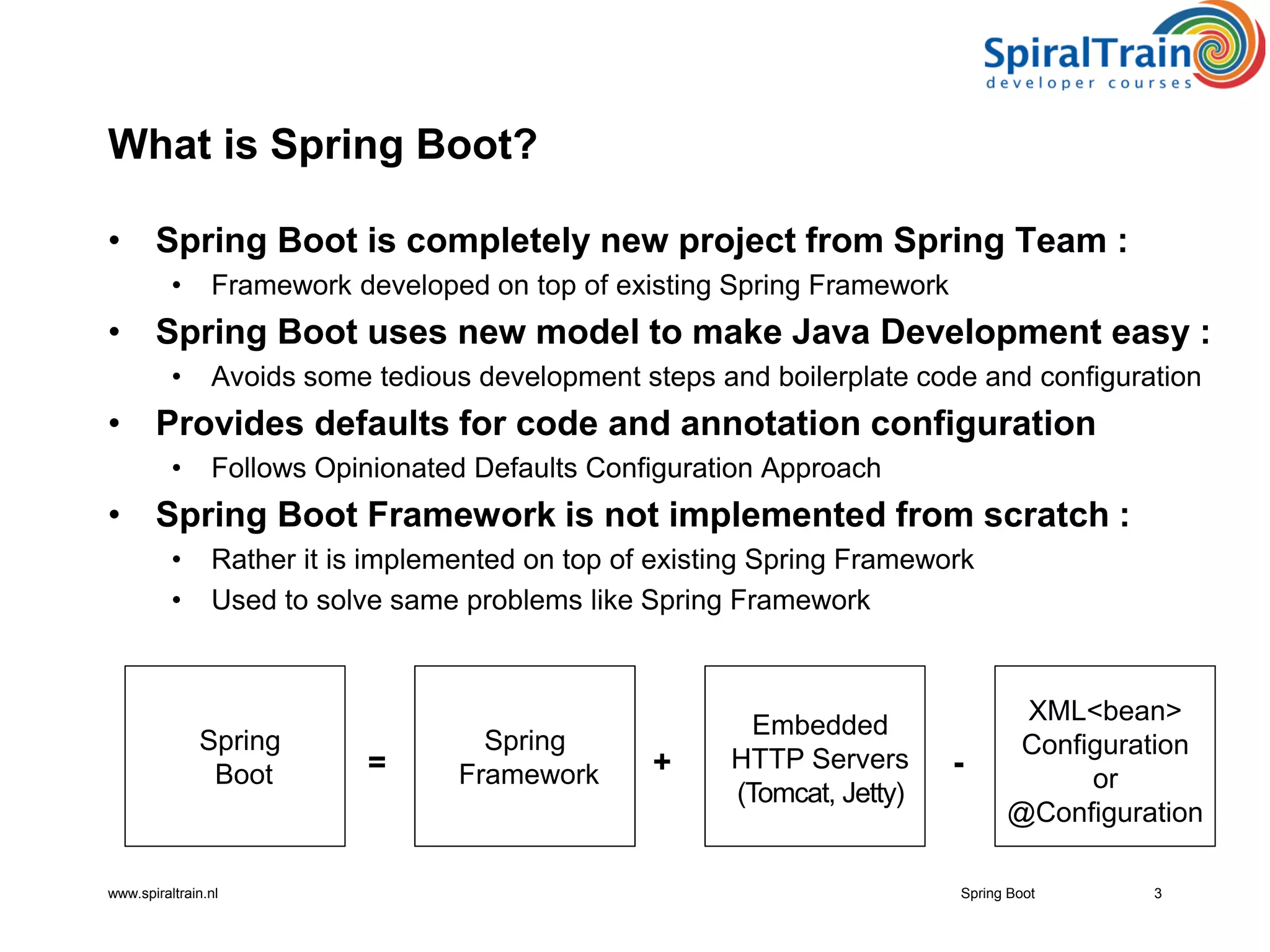 SpiralTrain
developer courses

What is Spring Boot?

• Spring Boot is completely new project from Spring Team :
  • Framework developed on top of existing Spring Framework
• Spring Boot uses new model to make Java Development easy :
  • Avoids some tedious development steps and boilerplate code and configuration
• Provides defaults for code and annotation configuration
  • Follows Opinionated Defaults Configuration Approach
• Spring Boot Framework is not implemented from scratch :
  • Rather it is implemented on top of existing Spring Framework
  • Used to solve same problems like Spring Framework

Spring Boot = Spring Framework + Embedded HTTP Servers (Tomcat, Jetty) - XML<bean> Configuration or @Configuration

www.spiraltrain.nl Spring Boot 3